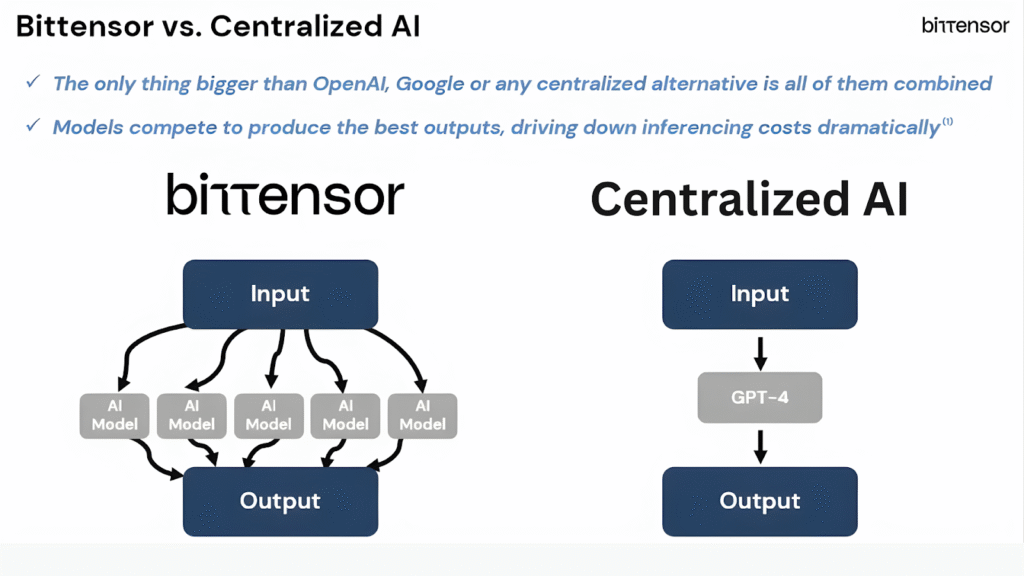 Bittensor vs. Centralized AI

bittensor

✓ The only thing bigger than OpenAI, Google or any centralized alternative is all of them combined

✓ Models compete to produce the best outputs, driving down inferencing costs dramatically$^{(1)}$

bittensor

Input

AI Model

AI Model

AI Model

AI Model

AI Model

Output

Centralized AI

Input

GPT-4

Output